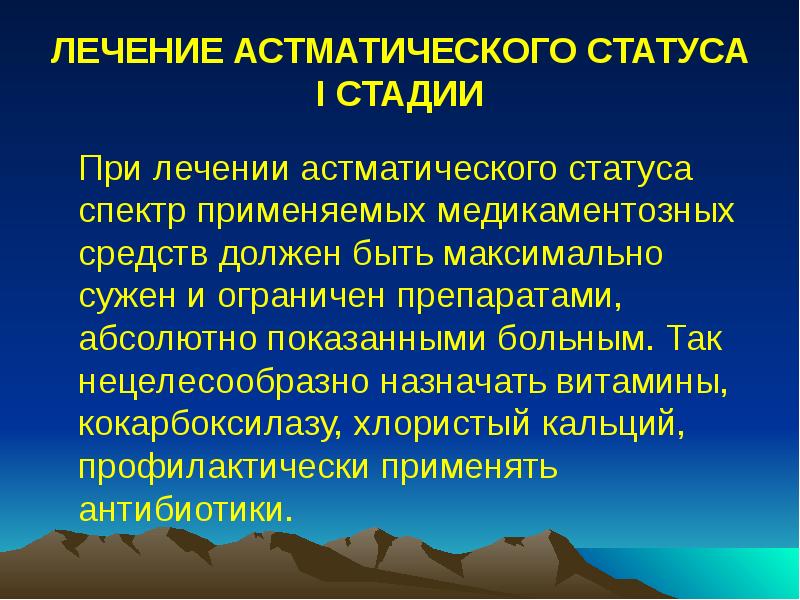 ЛЕЧЕНИЕ АСТМАТИЧЕСКОГО СТАТУСА I СТАДИИ

При лечении астматического статуса спектр применяемых медикаментозных средств должен быть максимально сужен и ограничен препаратами, абсолютно показанными больным. Так нецелесообразно назначать витамины, кокарбоксилазу, хлористый кальций, профилактически применять антибиотики.